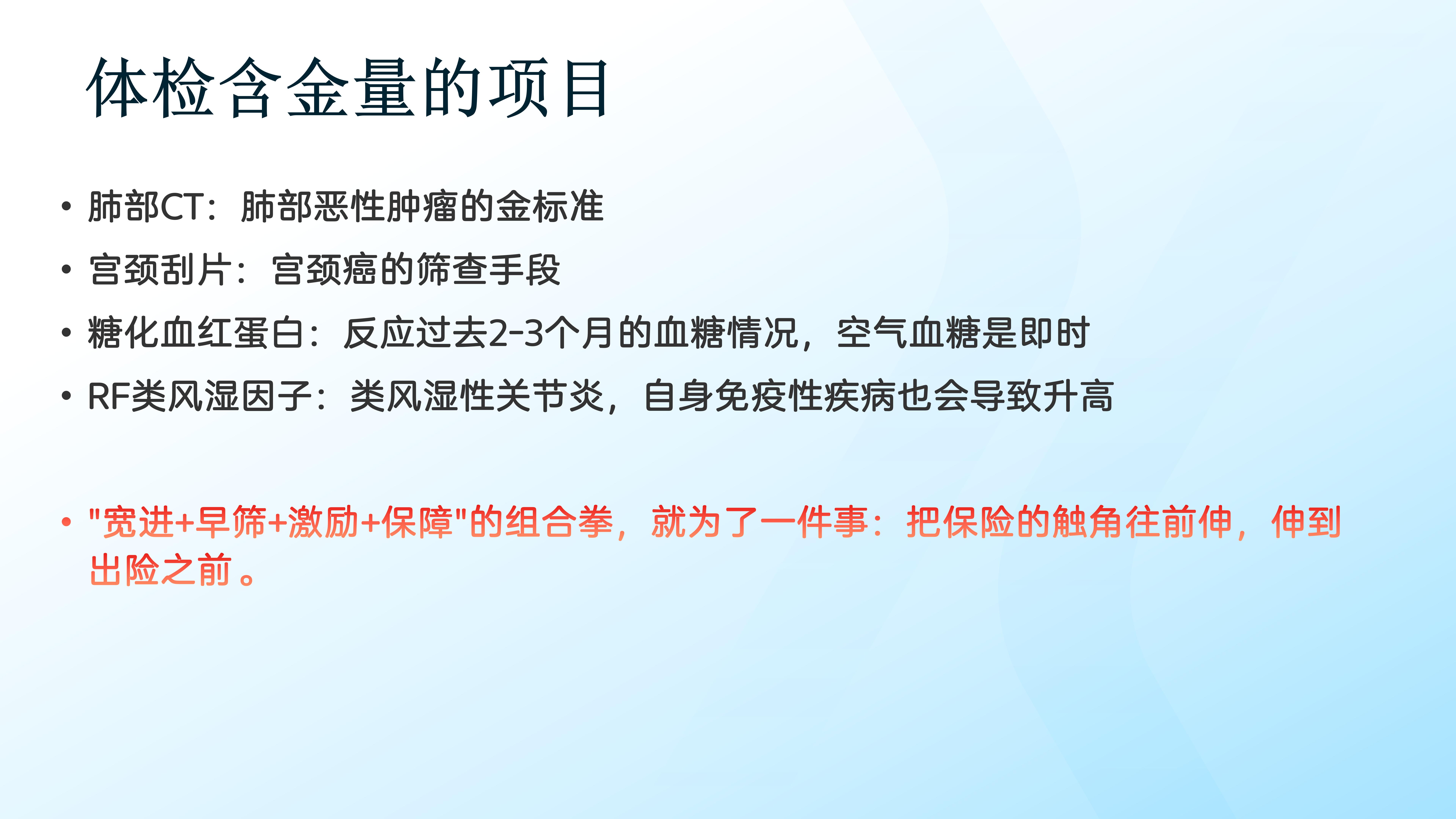 体检含金量的项目

• 肺部CT：肺部恶性肿瘤的金标准
• 宫颈刮片：宫颈癌的筛查手段
• 糖化血红蛋白：反应过去2-3个月的血糖情况，空气血糖是即时
• RF类风湿因子：类风湿性关节炎，自身免疫性疾病也会导致升高

• "宽进+早筛+激励+保障"的组合拳，就为了一件事：把保险的触角往前伸，伸到出险之前。